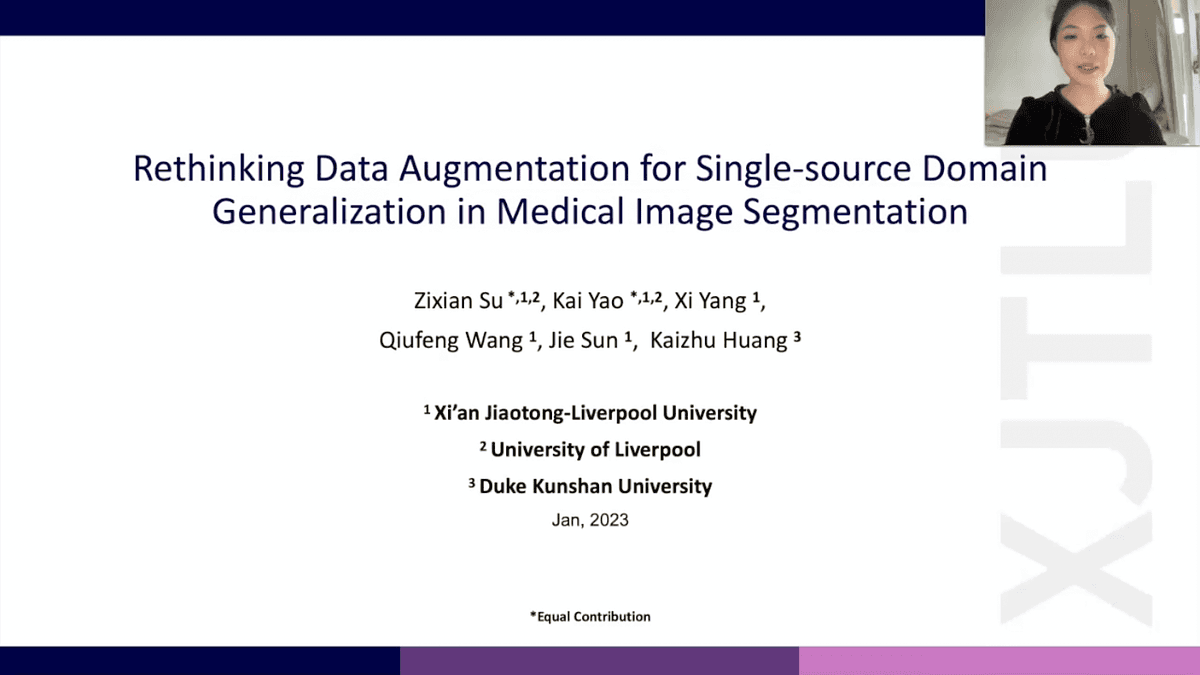 Rethinking Data Augmentation for Single-source Domain Generalization in Medical Image Segmentation

Zixian Su $^{*,1,2}$, Kai Yao $^{*,1,2}$, Xi Yang $^{1}$, Qiufeng Wang $^{1}$, Jie Sun $^{1}$, Kaizhu Huang $^{3}$

$^{1}$ Xi'an Jiaotong-Liverpool University

$^{2}$ University of Liverpool

$^{3}$ Duke Kunshan University

Jan, 2023

*Equal Contribution

XJTLU